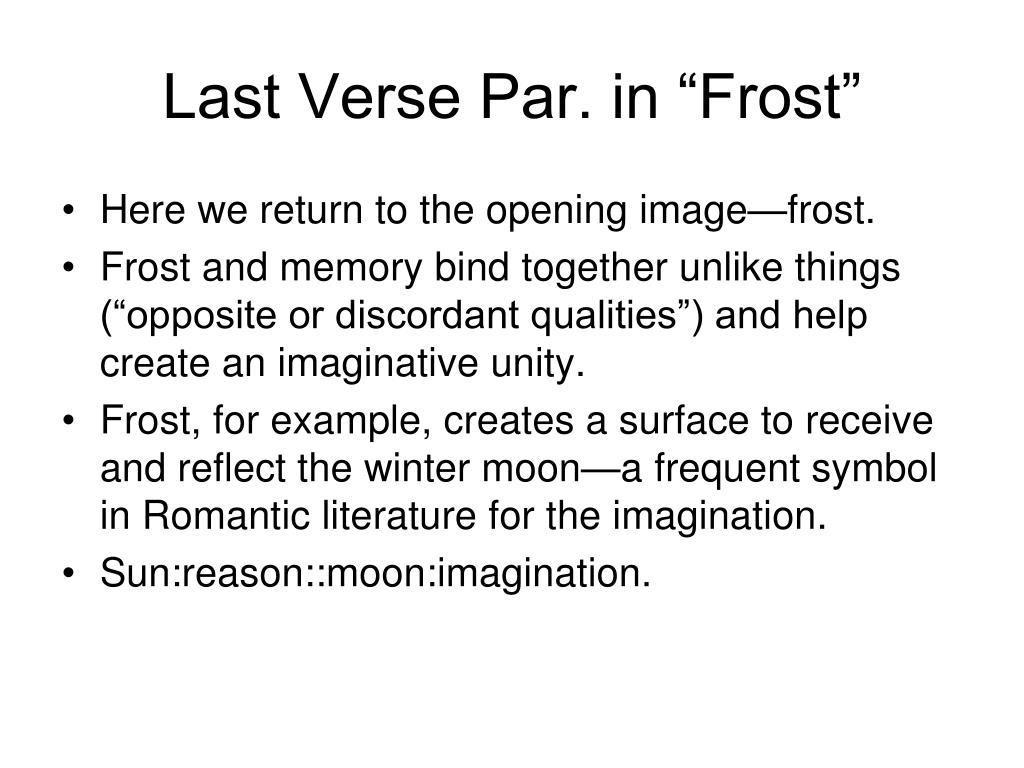 Last Verse Par. in “Frost”

• Here we return to the opening image—frost.
• Frost and memory bind together unlike things (“opposite or discordant qualities”) and help create an imaginative unity.
• Frost, for example, creates a surface to receive and reflect the winter moon—a frequent symbol in Romantic literature for the imagination.
• Sun:reason::moon:imagination.